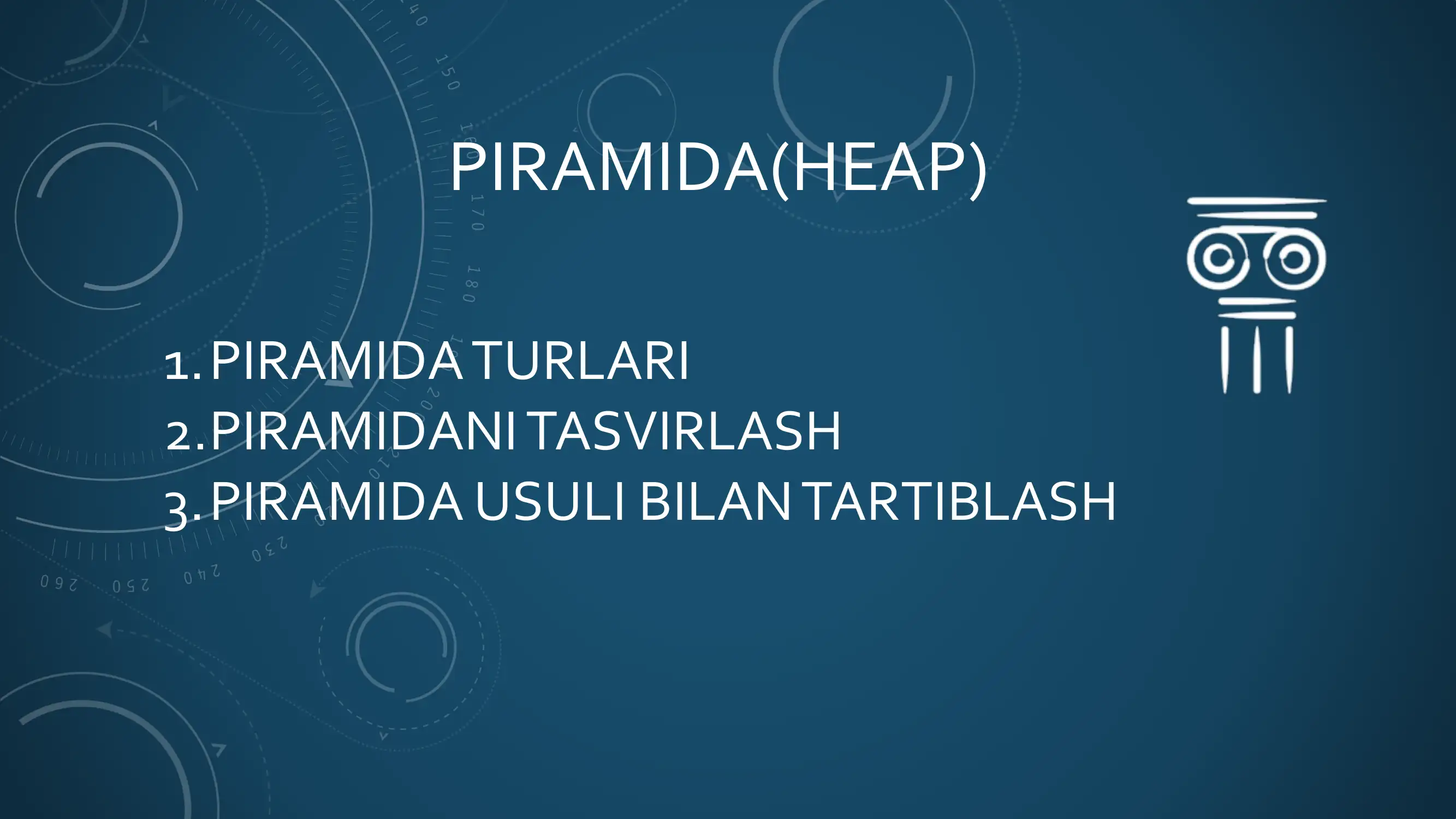 PIRAMIDA(HEAP)

1. PIRAMIDA TURLARI
2. PIRAMIDANI TASVIRLASH
3. PIRAMIDA USULI BILAN TARTIBLASH